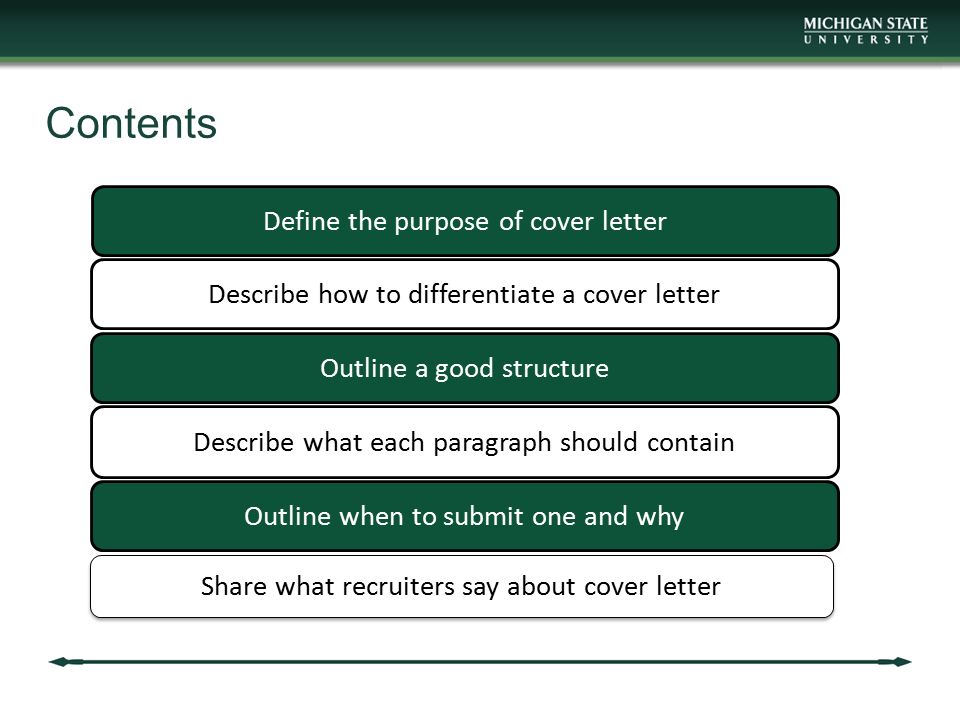 MICHIGAN STATE
UNIVERSITY

Contents

Define the purpose of cover letter

Describe how to differentiate a cover letter

Outline a good structure

Describe what each paragraph should contain

Outline when to submit one and why

Share what recruiters say about cover letter